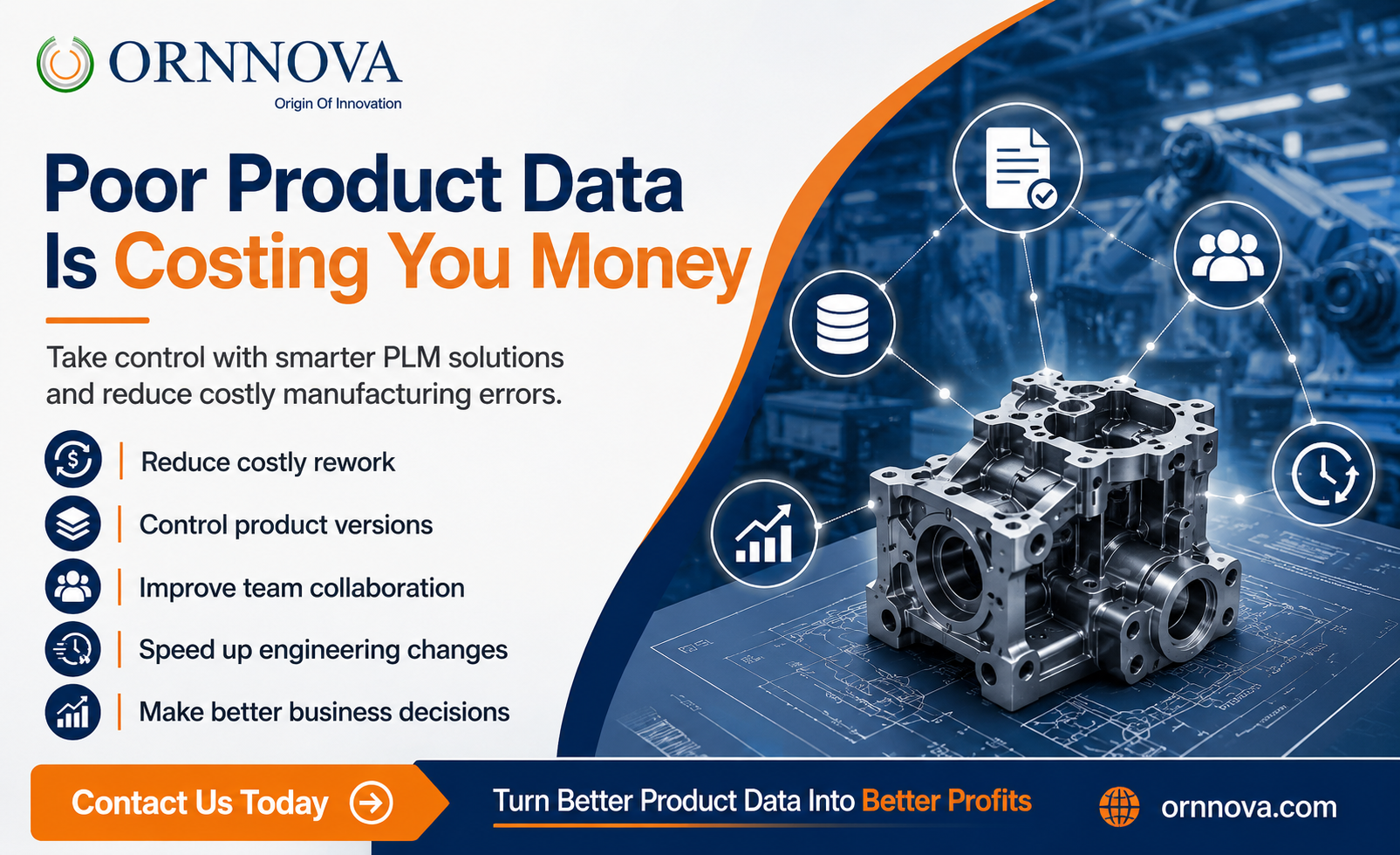 ORNNOVA
Origin Of Innovation

Poor Product Data Is Costing You Money

Take control with smarter PLM solutions and reduce costly manufacturing errors.

Reduce costly rework
Control product versions
Improve team collaboration
Speed up engineering changes
Make better business decisions

Contact Us Today

Turn Better Product Data Into Better Profits

ornnova.com